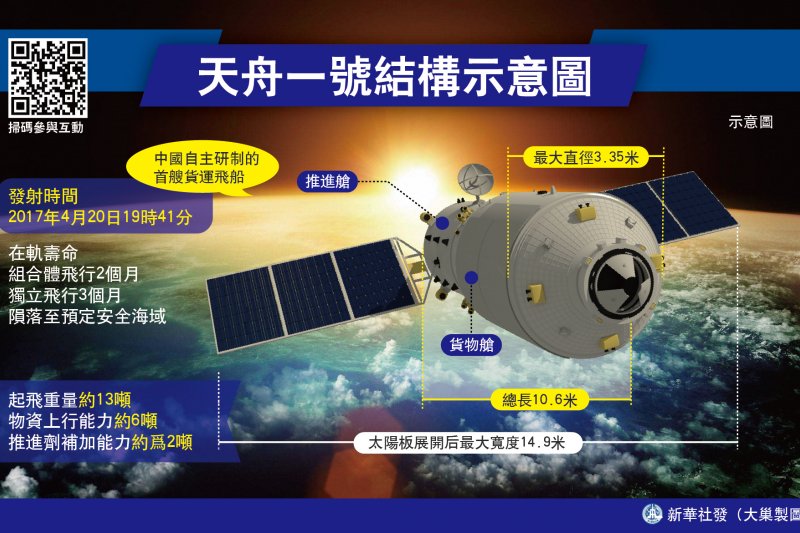 掃碼參與互動

天舟一號結構示意圖

示意圖

中國自主研制的首艘貨運飛船

發射時間
2017年4月20日19時41分

在軌壽命
組合體飛行2個月
獨立飛行3個月
隕落至預定安全海域

起飛重量約13噸
物資上行能力約6噸
推進劑補加能力約爲2噸

推進艙

貨物艙

最大直徑3.35米

總長10.6米

太陽板展開后最大寬度14.9米

新華社發（大巢製圖